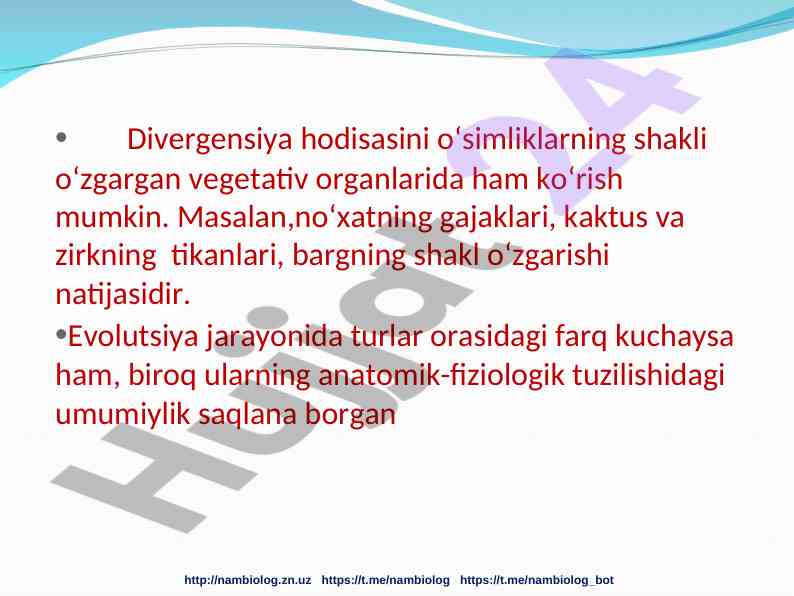 • Divergensiya hodisasini o‘simliklarning shakli o‘zgargan vegetativ organlarida ham ko‘rish mumkin. Masalan,no‘xatning gajaklari, kaktus va zirkning tikanlari, bargning shakl o‘zgarishi natijasidir.

•Evolutsiya jarayonida turlar orasidagi farq kuchaysa ham, biroq ularning anatomik-fiziologik tuzilishidagi umumiylik saqlana borgan

Hujjat24

http://nambiolog.zn.uz https://t.me/nambiolog https://t.me/nambiolog_bot